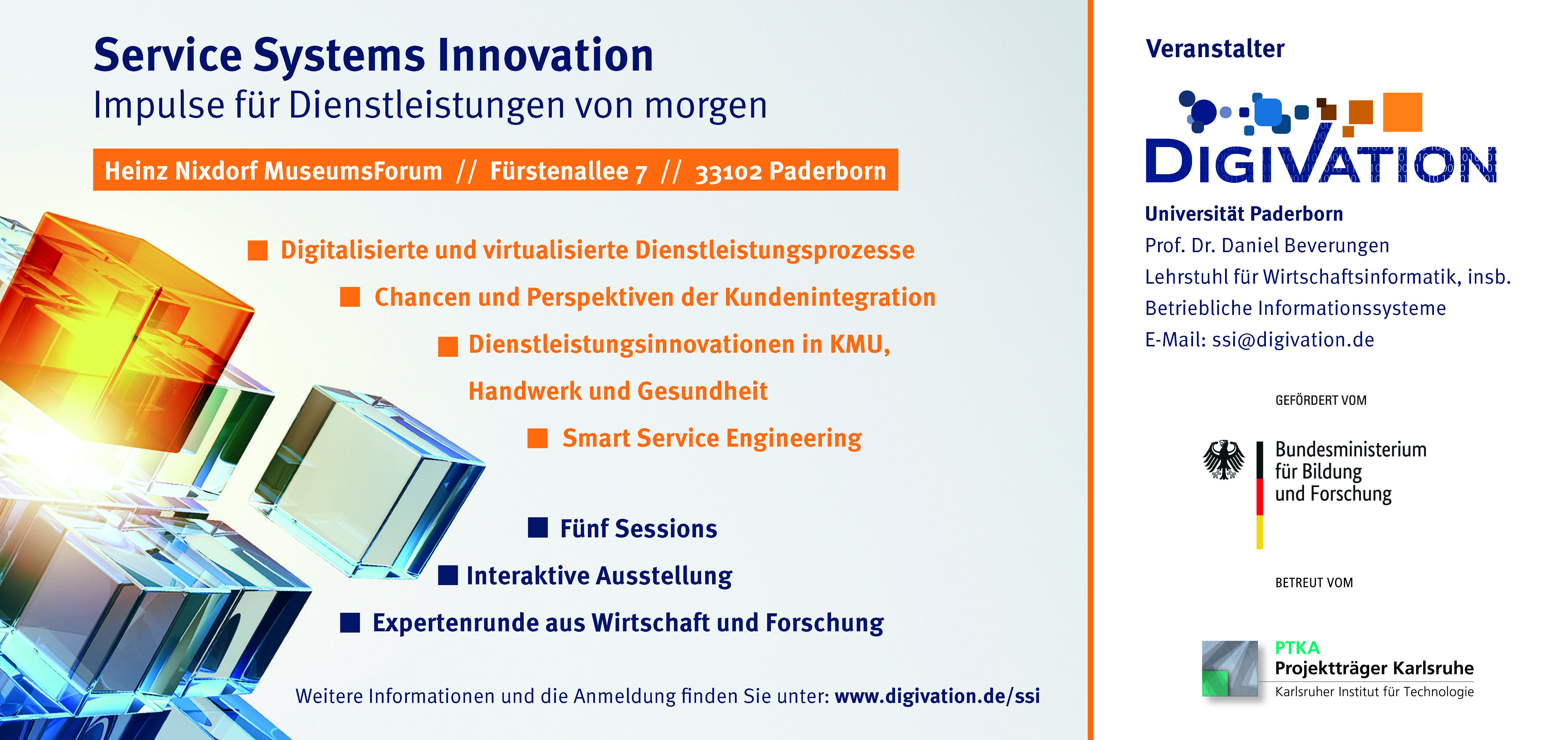 Service Systems Innovation
Impulse für Dienstleistungen von morgen

Heinz Nixdorf MuseumsForum // Fürstenallee 7 // 33102 Paderborn

Digitalisierte und virtualisierte Dienstleistungsprozesse

Chancen und Perspektiven der Kundenintegration

Dienstleistungsinnovationen in KMU, Handwerk und Gesundheit

Smart Service Engineering

Fünf Sessions

Interaktive Ausstellung

Expertenrunde aus Wirtschaft und Forschung

Weitere Informationen und die Anmeldung finden Sie unter: www.digivation.de/ssi

Veranstalter

DIGIVATION

Universität Paderborn
Prof. Dr. Daniel Beverungen
Lehrstuhl für Wirtschaftsinformatik, insb. Betriebliche Informationssysteme
E-Mail: ssi@digivation.de

GEFÖRDERT VOM

Bundesministerium für Bildung und Forschung

BETREUT VOM

PTKA
Projektträger Karlsruhe
Karlsruher Institut für Technologie